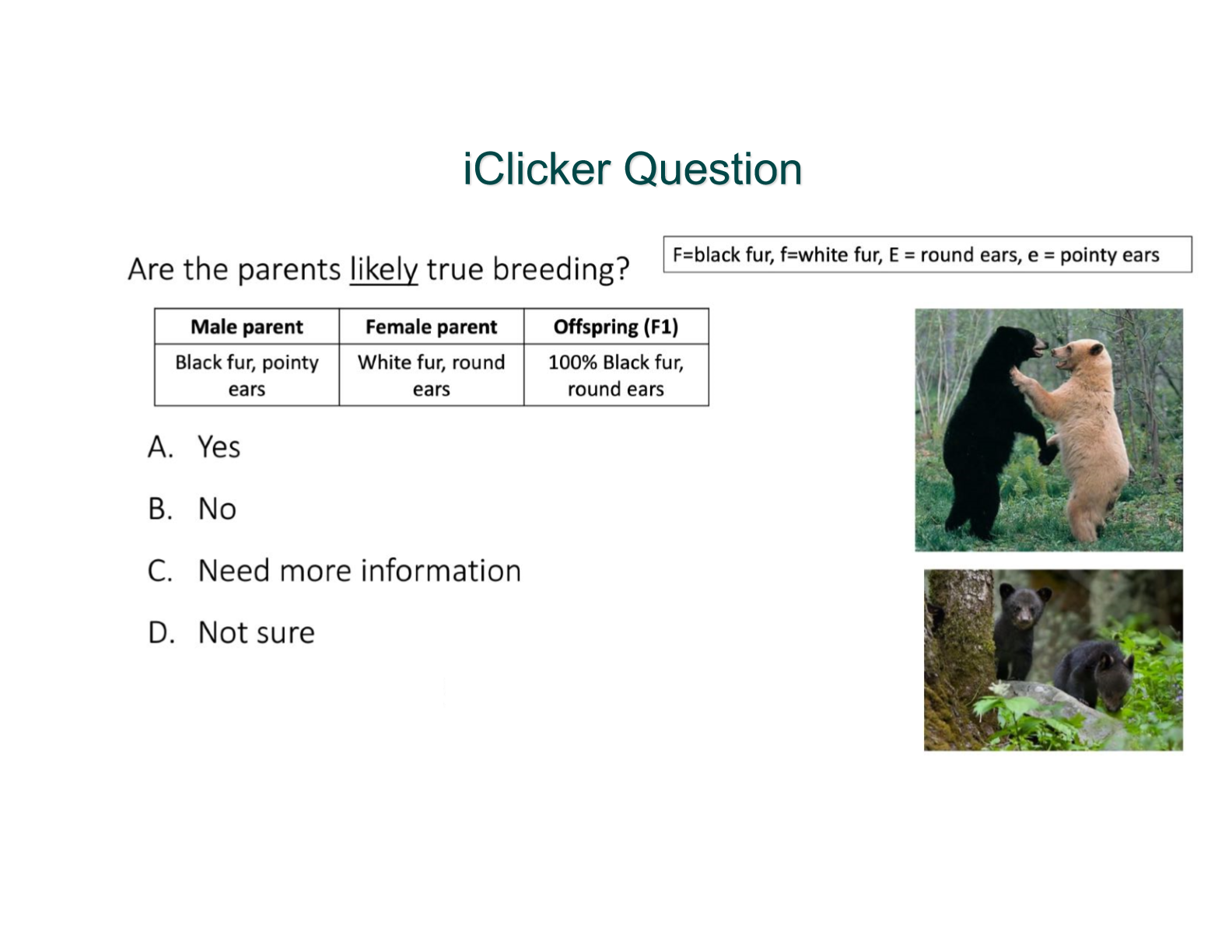 iClicker Question

Are the parents likely true breeding?

F=black fur, f=white fur, E = round ears, e = pointy ears

| Male parent | Female parent | Offspring (F1) |
|---|---|---|
| Black fur, pointy ears | White fur, round ears | 100% Black fur, round ears |

A. Yes

B. No

C. Need more information

D. Not sure